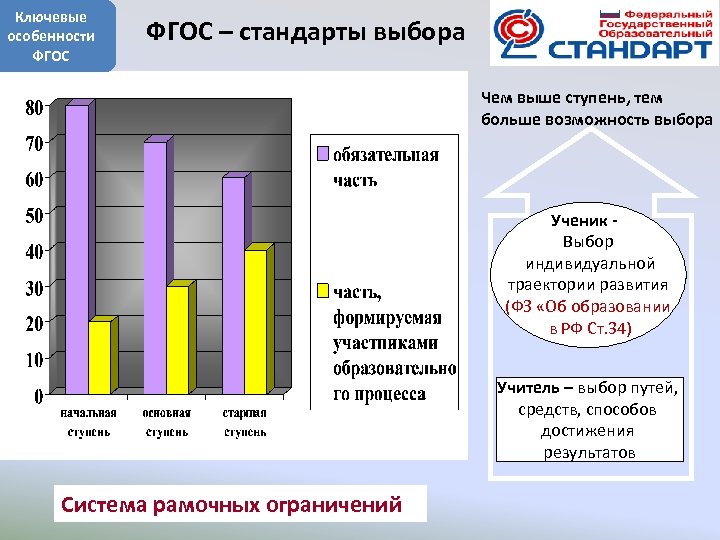 Ключевые особенности ФГОС

ФГОС – стандарты выбора

Федеральный Государственный Образовательный СТАНДАРТ

80
70
60
50
40
30
20
10
0

начальная ступень
основная ступень
старшая ступень

обязательная часть

часть, формируемая участниками образовательного процесса

Чем выше ступень, тем больше возможность выбора

Ученик - Выбор индивидуальной траектории развития (ФЗ «Об образовании в РФ Ст.34)

Учитель – выбор путей, средств, способов достижения результатов

Система рамочных ограничений